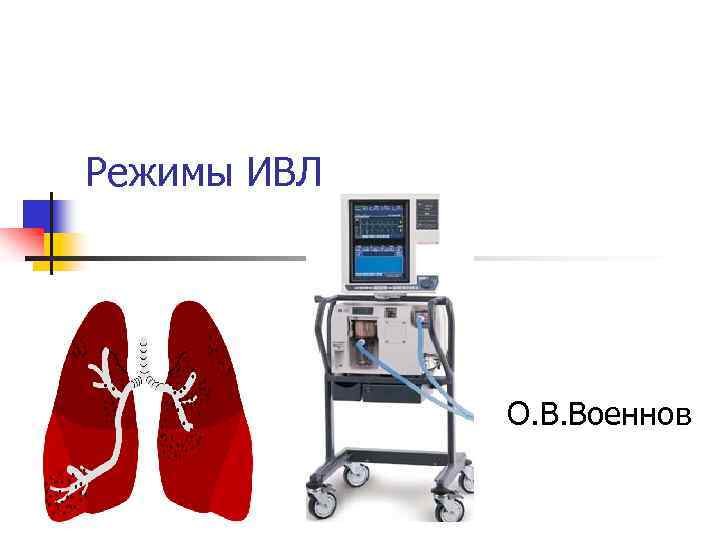 Режимы ИВЛ

О.В.Военнов